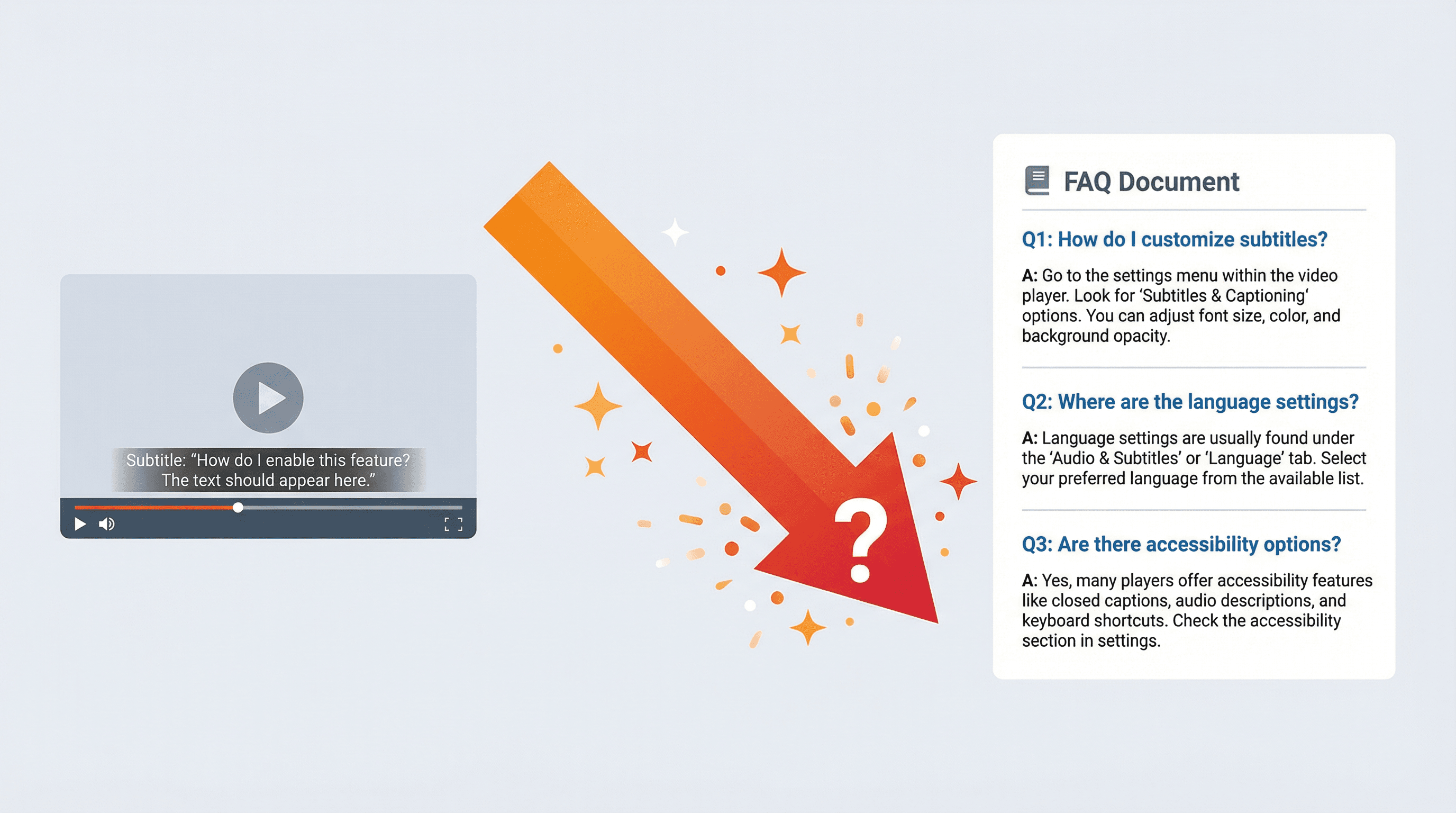 Subtitle: "How do I enable this feature? The text should appear here."

?

FAQ Document

Q1: How do I customize subtitles?

A: Go to the settings menu within the video player. Look for 'Subtitles & Captioning' options. You can adjust font size, color, and background opacity.

Q2: Where are the language settings?

A: Language settings are usually found under the 'Audio & Subtitles' or 'Language' tab. Select your preferred language from the available list.

Q3: Are there accessibility options?

A: Yes, many players offer accessibility features like closed captions, audio descriptions, and keyboard shortcuts. Check the accessibility section in settings.